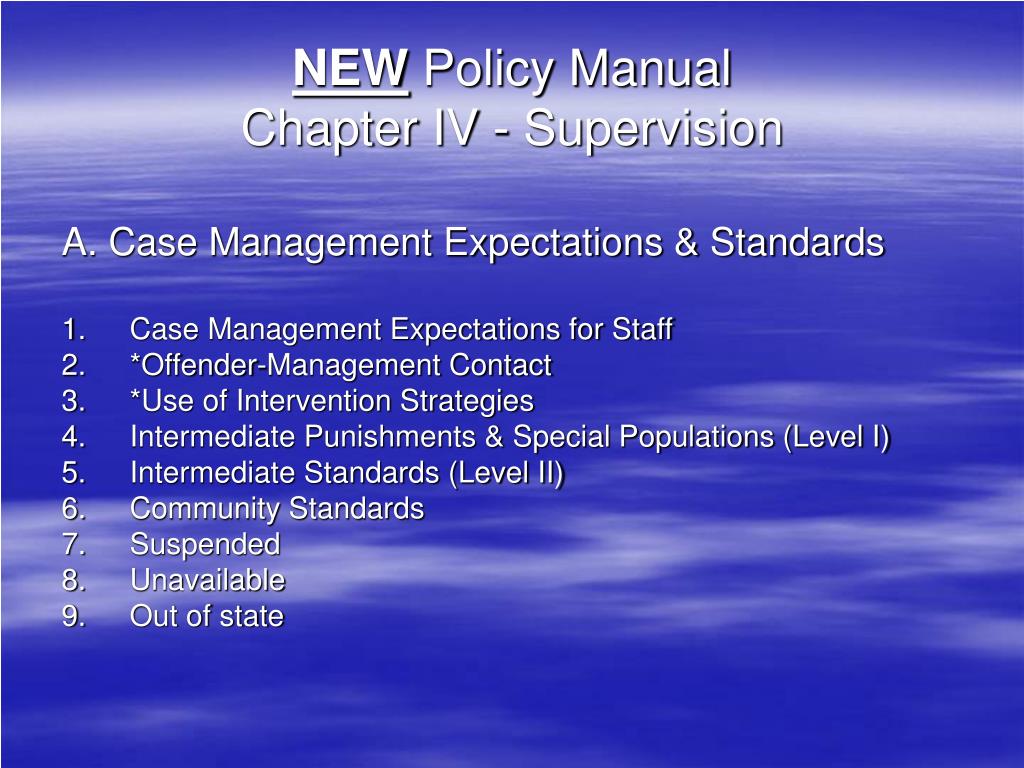 NEW Policy Manual
Chapter IV - Supervision

A. Case Management Expectations & Standards

1. Case Management Expectations for Staff
2. *Offender-Management Contact
3. *Use of Intervention Strategies
4. Intermediate Punishments & Special Populations (Level I)
5. Intermediate Standards (Level II)
6. Community Standards
7. Suspended
8. Unavailable
9. Out of state